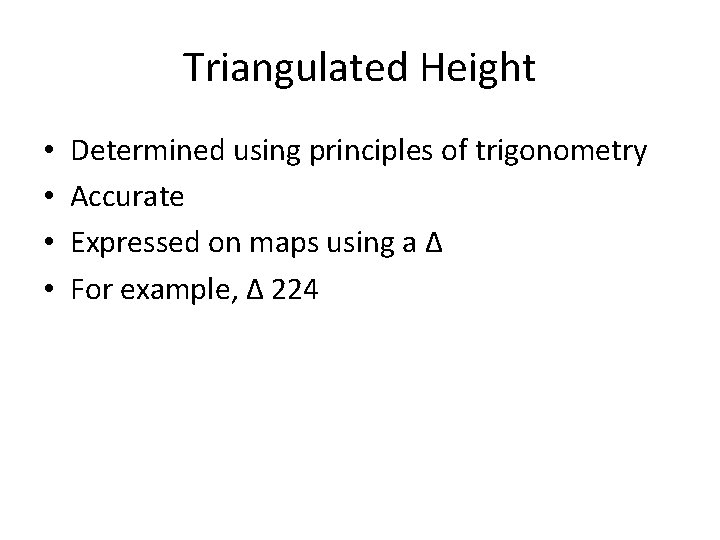 Triangulated Height

• Determined using principles of trigonometry
• Accurate
• Expressed on maps using a Δ
• For example, Δ 224